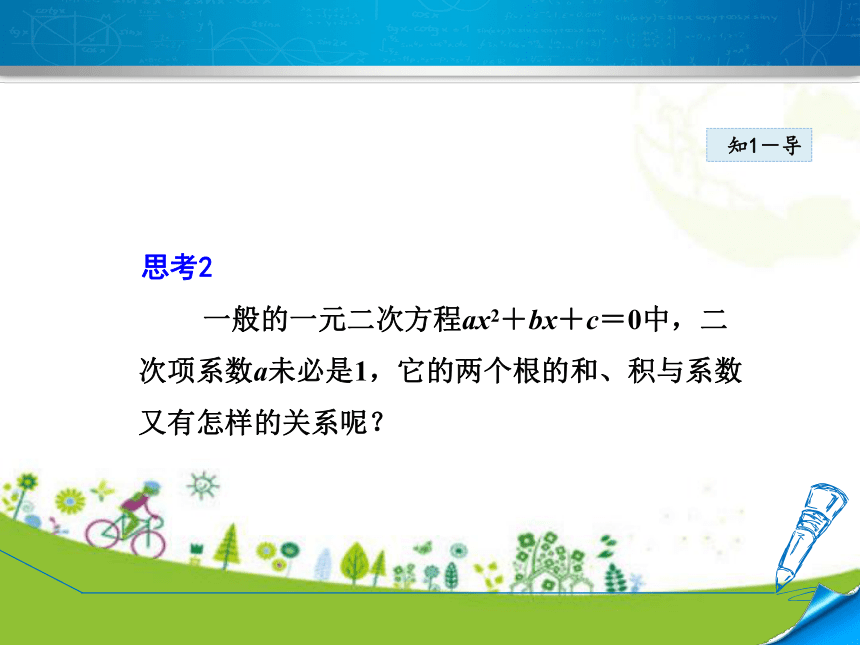 知1－导

思考2

一般的一元二次方程$ax^2+bx+c=0$中，二次项系数$a$未必是1，它的两个根的和、积与系数又有怎样的关系呢？